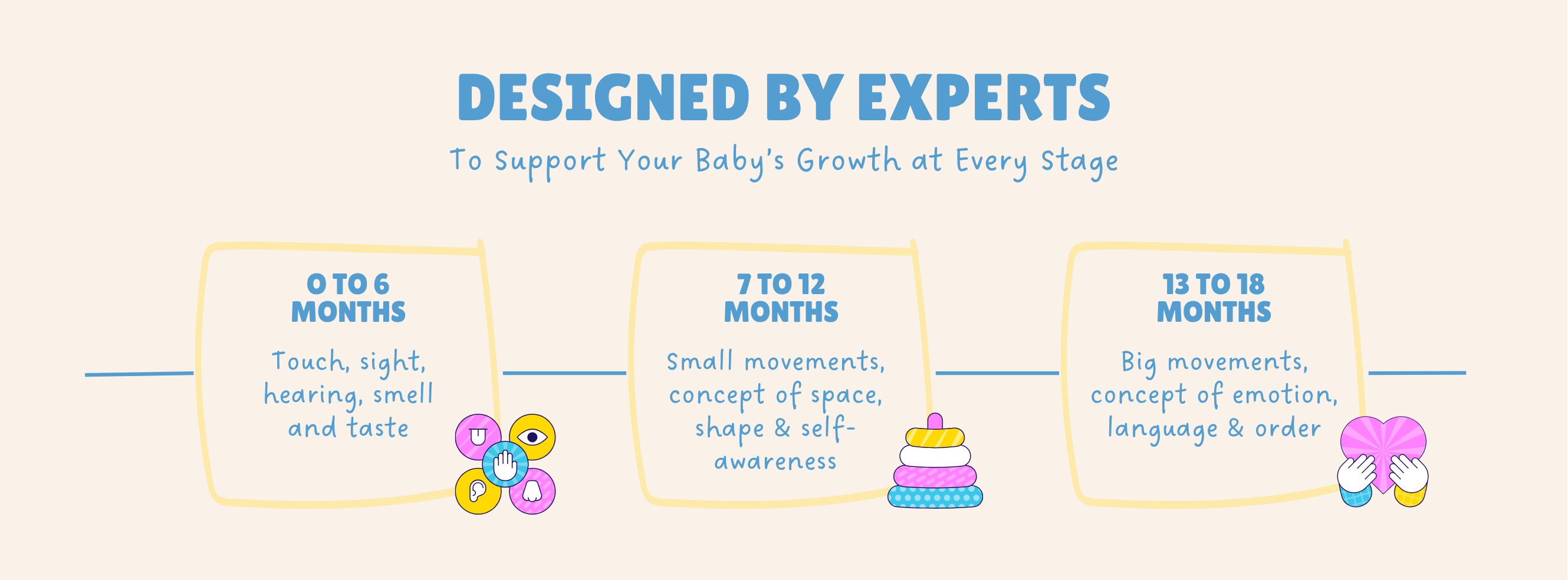 DESIGNED BY EXPERTS

To Support Your Baby's Growth at Every Stage

0 TO 6 MONTHS

Touch, sight, hearing, smell and taste

7 TO 12 MONTHS

Small movements, concept of space, shape & self-awareness

13 TO 18 MONTHS

Big movements, concept of emotion, language & order